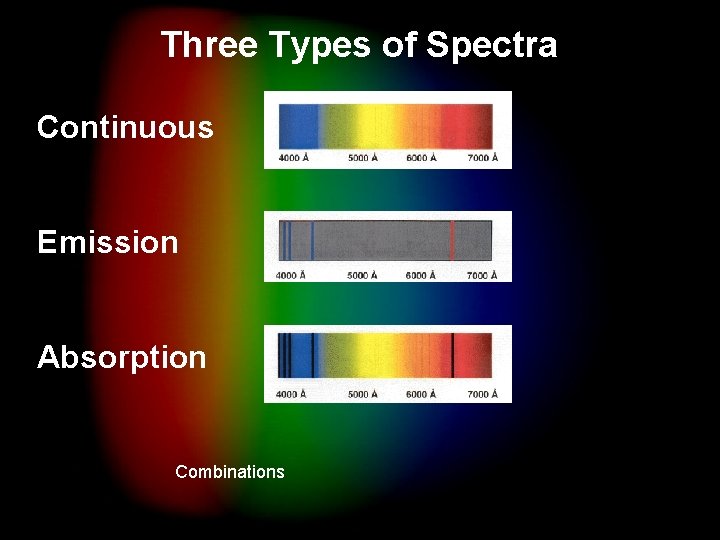 Three Types of Spectra

Continuous

4000 Å 5000 Å 6000 Å 7000 Å

Emission

4000 Å 5000 Å 6000 Å 7000 Å

Absorption

4000 Å 5000 Å 6000 Å 7000 Å

Combinations